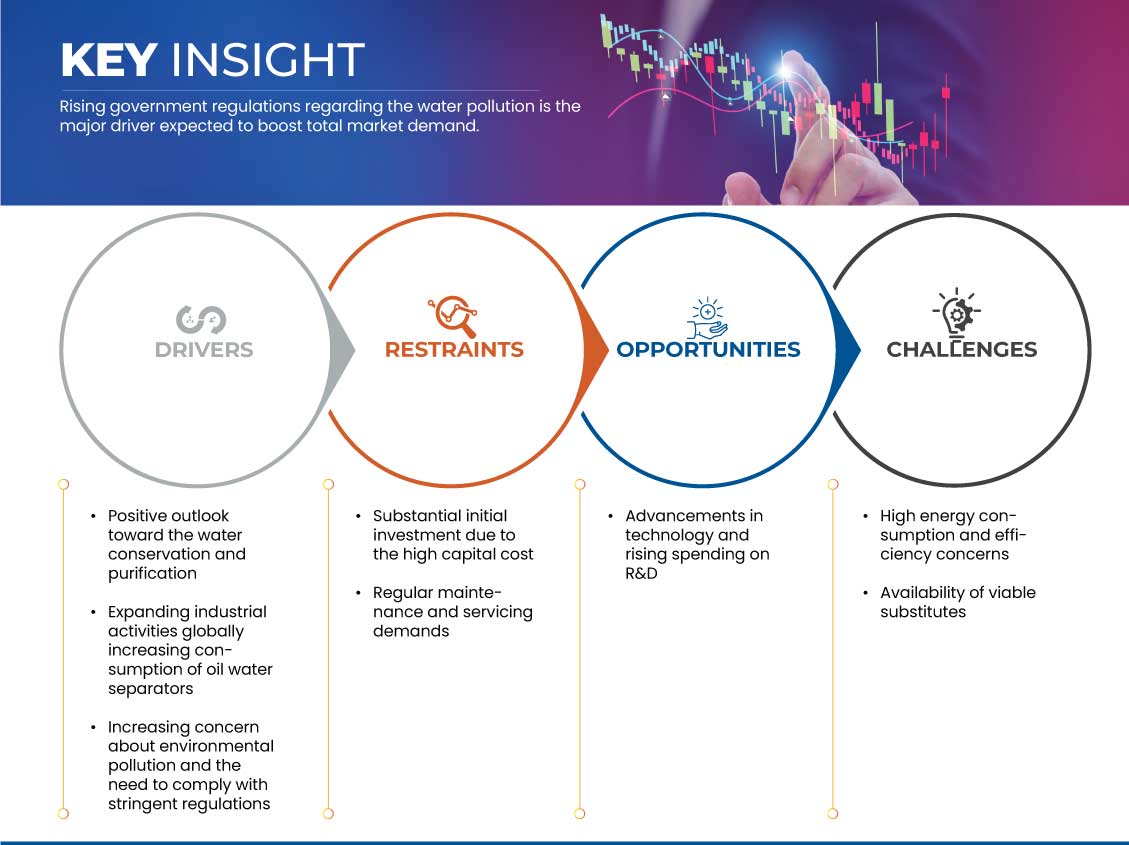 KEY INSIGHT

Rising government regulations regarding the water pollution is the major driver expected to boost total market demand.

DRIVERS

RESTRAINTS

OPPORTUNITIES

CHALLENGES

• Positive outlook toward the water conservation and purification

• Expanding industrial activities globally increasing consumption of oil water separators

• Increasing concern about environmental pollution and the need to comply with stringent regulations

• Substantial initial investment due to the high capital cost

• Regular maintenance and servicing demands

• Advancements in technology and rising spending on R&D

• High energy consumption and efficiency concerns

• Availability of viable substitutes